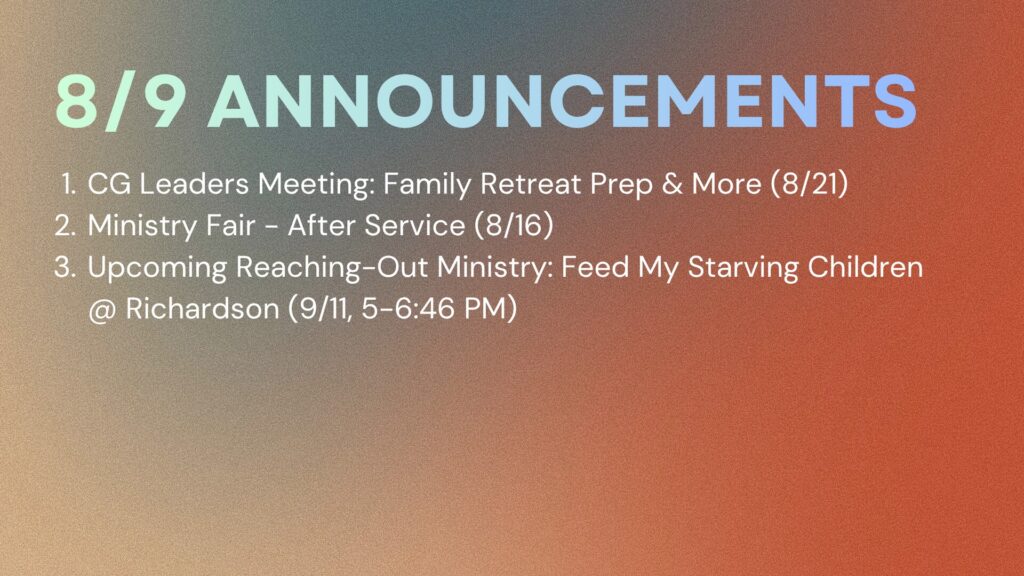 8/9 ANNOUNCEMENTS

1. CG Leaders Meeting: Family Retreat Prep & More (8/21)
2. Ministry Fair - After Service (8/16)
3. Upcoming Reaching-Out Ministry: Feed My Starving Children @ Richardson (9/11, 5-6:46 PM)